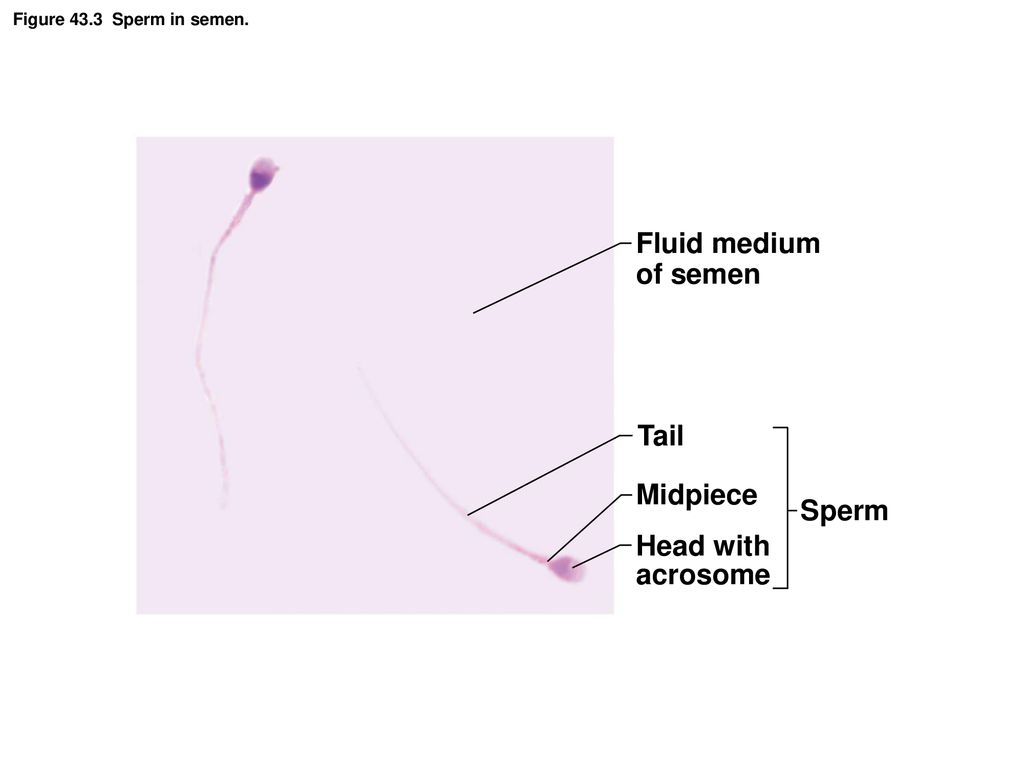 Figure 43.3 Sperm in semen.

Fluid medium of semen

Tail

Midpiece

Head with acrosome

Sperm